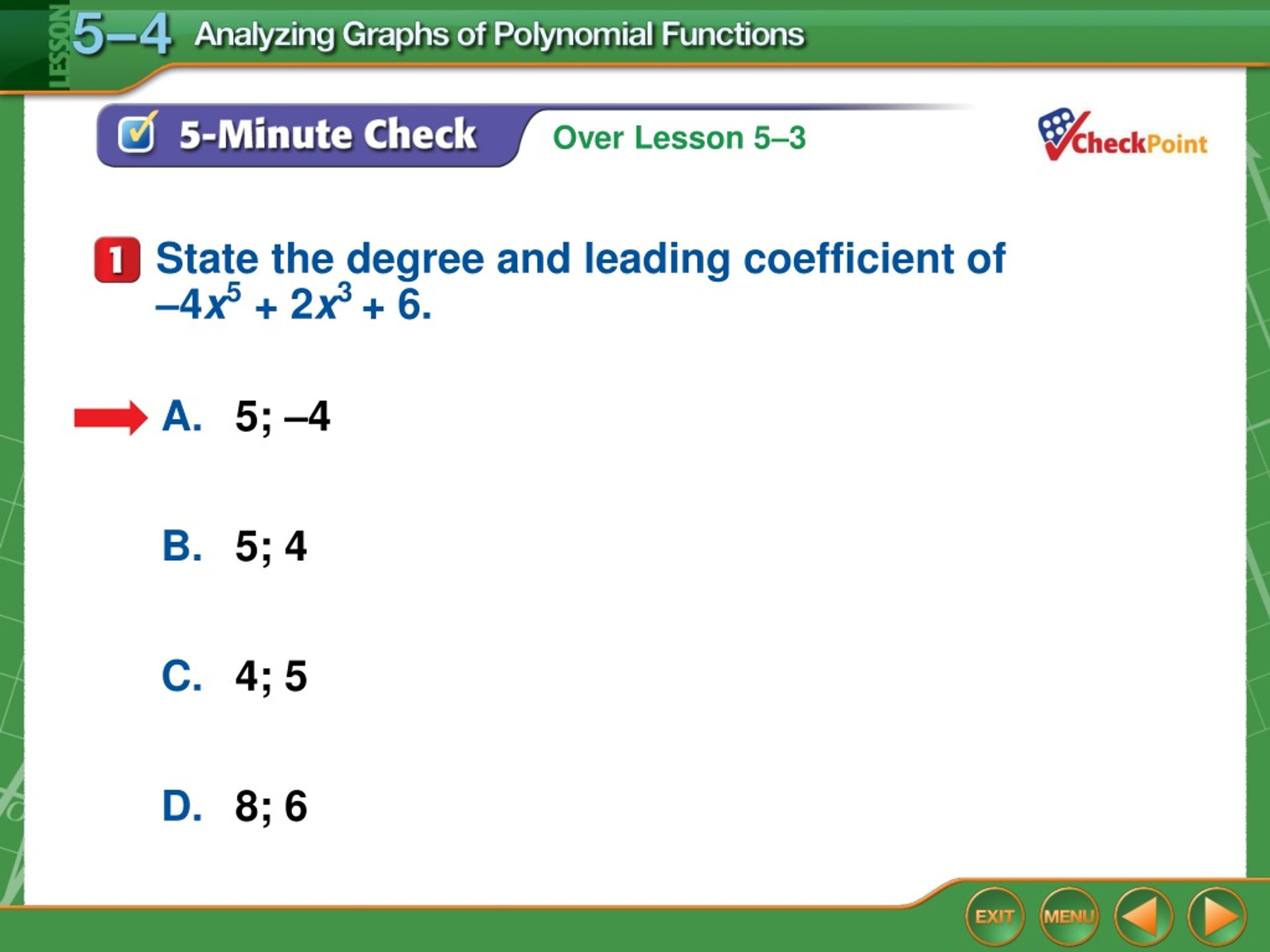 LESSON 5–4 Analyzing Graphs of Polynomial Functions

5-Minute Check Over Lesson 5–3

CheckPoint

1 State the degree and leading coefficient of $-4x^5 + 2x^3 + 6$.

A. 5; –4

B. 5; 4

C. 4; 5

D. 8; 6

EXIT MENU